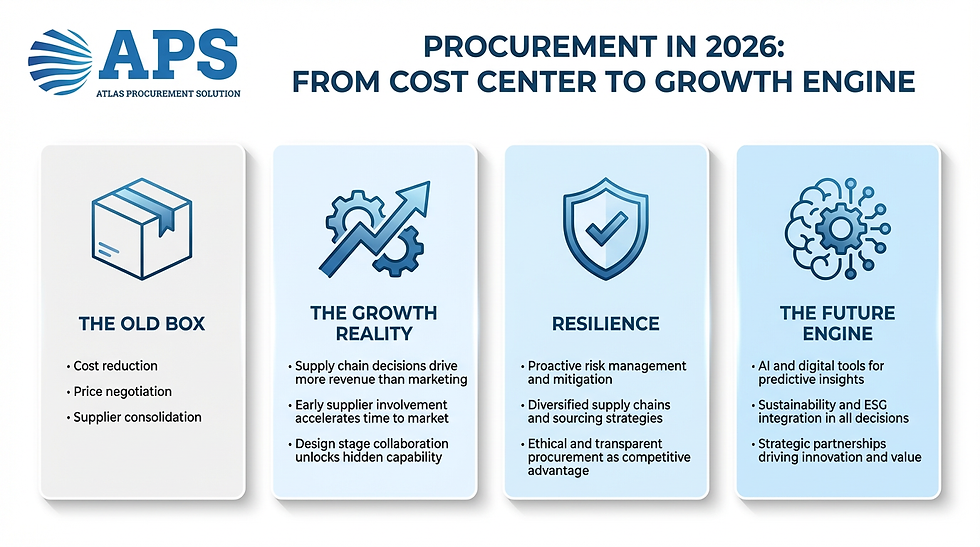 APS
ATLAS PROCUREMENT SOLUTION

PROCUREMENT IN 2026:
FROM COST CENTER TO GROWTH ENGINE

THE OLD BOX

• Cost reduction
• Price negotiation
• Supplier consolidation

THE GROWTH REALITY

• Supply chain decisions drive more revenue than marketing
• Early supplier involvement accelerates time to market
• Design stage collaboration unlocks hidden capability

RESILIENCE

• Proactive risk management and mitigation
• Diversified supply chains and sourcing strategies
• Ethical and transparent procurement as competitive advantage

THE FUTURE ENGINE

• AI and digital tools for predictive insights
• Sustainability and ESG integration in all decisions
• Strategic partnerships driving innovation and value